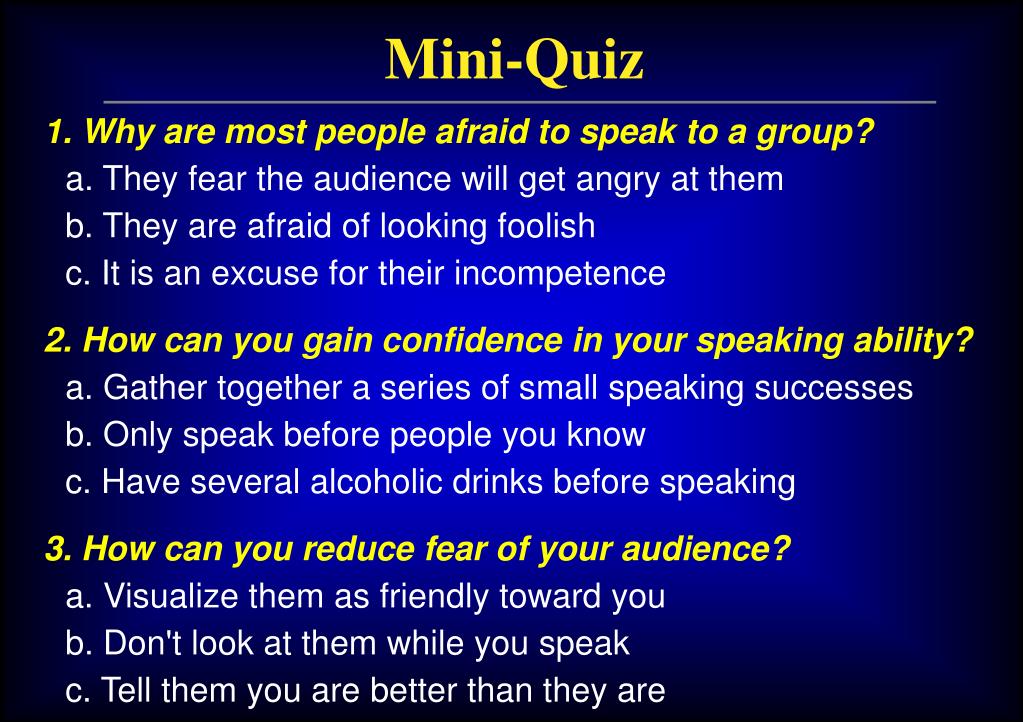 Mini-Quiz

1. Why are most people afraid to speak to a group?
a. They fear the audience will get angry at them
b. They are afraid of looking foolish
c. It is an excuse for their incompetence

2. How can you gain confidence in your speaking ability?
a. Gather together a series of small speaking successes
b. Only speak before people you know
c. Have several alcoholic drinks before speaking

3. How can you reduce fear of your audience?
a. Visualize them as friendly toward you
b. Don't look at them while you speak
c. Tell them you are better than they are